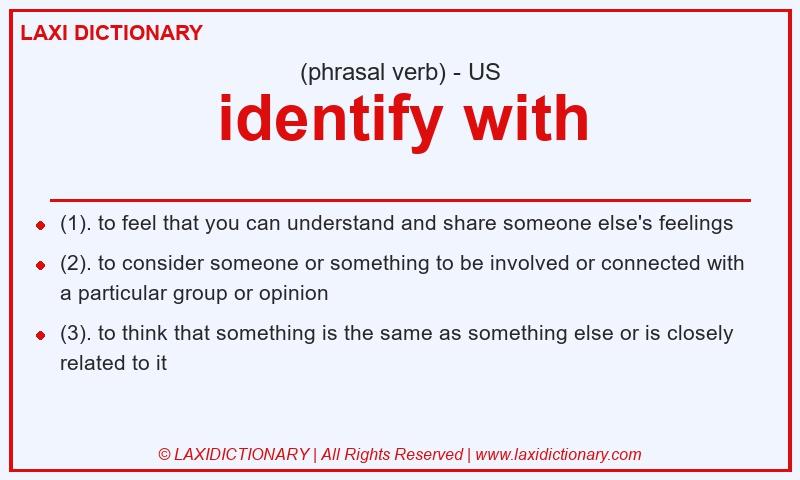 LAXI DICTIONARY

(phrasal verb) - US

identify with

- (1). to feel that you can understand and share someone else's feelings
- (2). to consider someone or something to be involved or connected with a particular group or opinion
- (3). to think that something is the same as something else or is closely related to it

© LAXIDICTIONARY | All Rights Reserved | www.laxidictionary.com